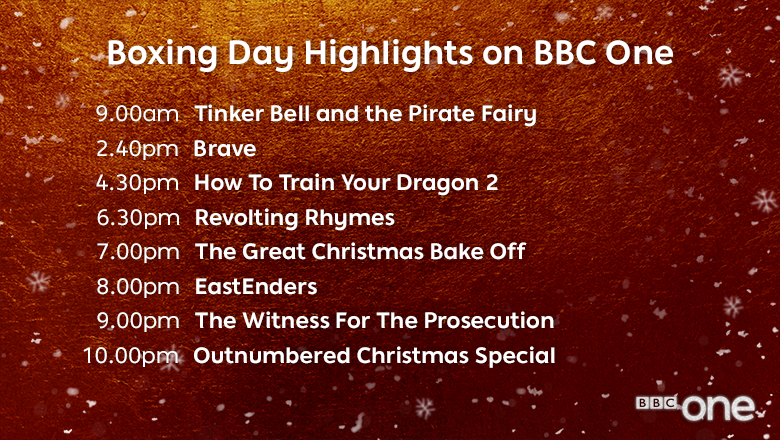 Boxing Day Highlights on BBC One

9.00am Tinker Bell and the Pirate Fairy
2.40pm Brave
4.30pm How To Train Your Dragon 2
6.30pm Revolting Rhymes
7.00pm The Great Christmas Bake Off
8.00pm EastEnders
9.00pm The Witness For The Prosecution
10.00pm Outnumbered Christmas Special

BBC one